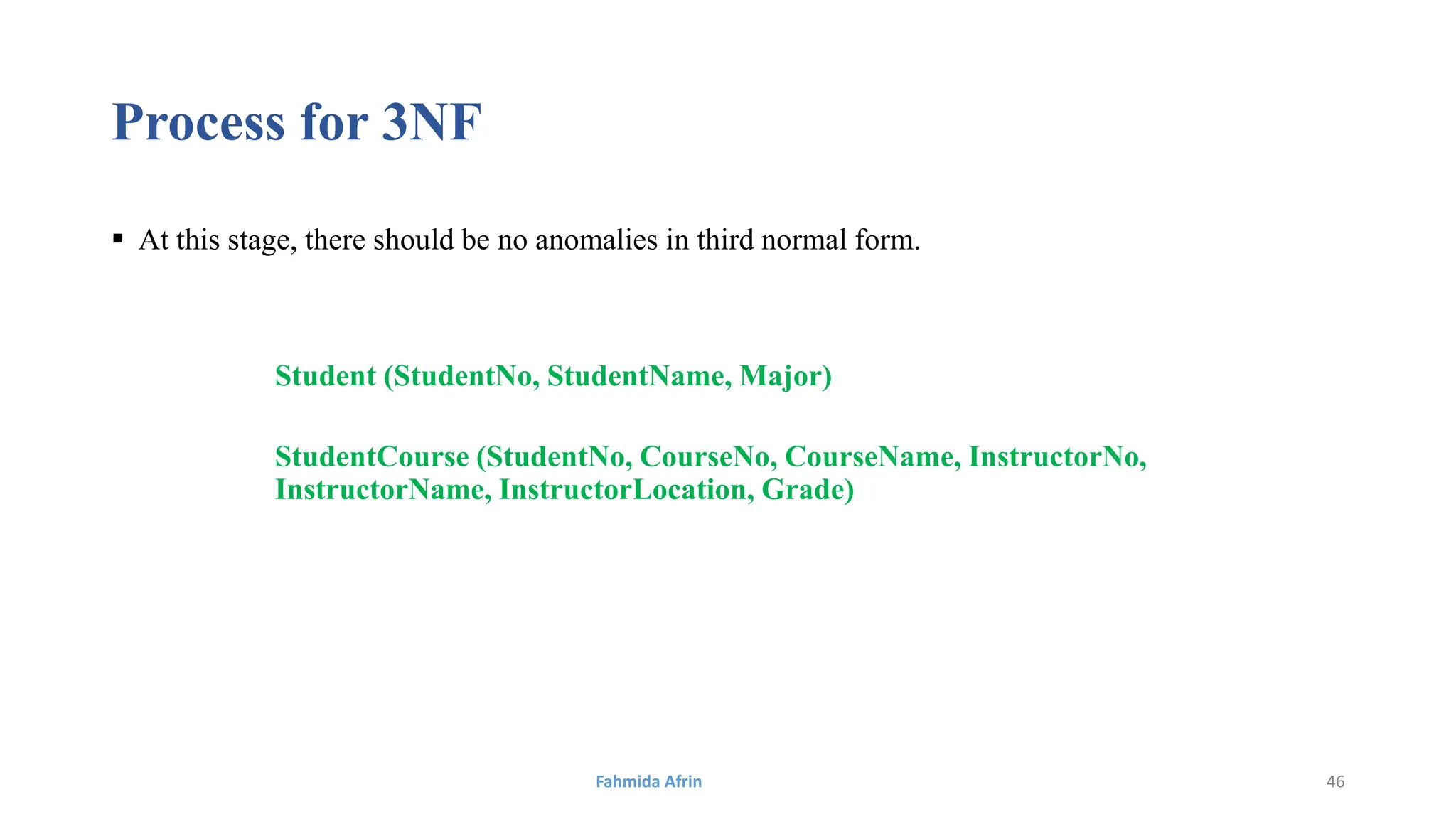 Process for 3NF

▪ At this stage, there should be no anomalies in third normal form.

Student (StudentNo, StudentName, Major)

StudentCourse (StudentNo, CourseNo, CourseName, InstructorNo, InstructorName, InstructorLocation, Grade)

Fahmida Afrin

46